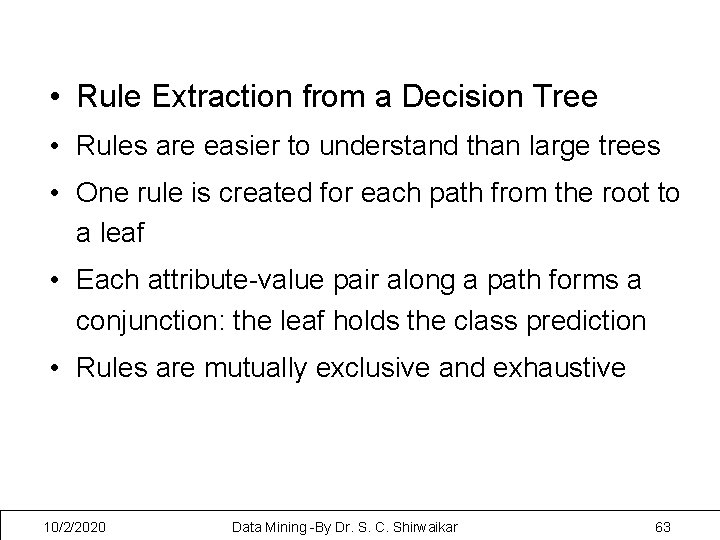 • Rule Extraction from a Decision Tree

• Rules are easier to understand than large trees

• One rule is created for each path from the root to a leaf

• Each attribute-value pair along a path forms a conjunction: the leaf holds the class prediction

• Rules are mutually exclusive and exhaustive

10/2/2020 Data Mining -By Dr. S. C. Shirwaikar 63